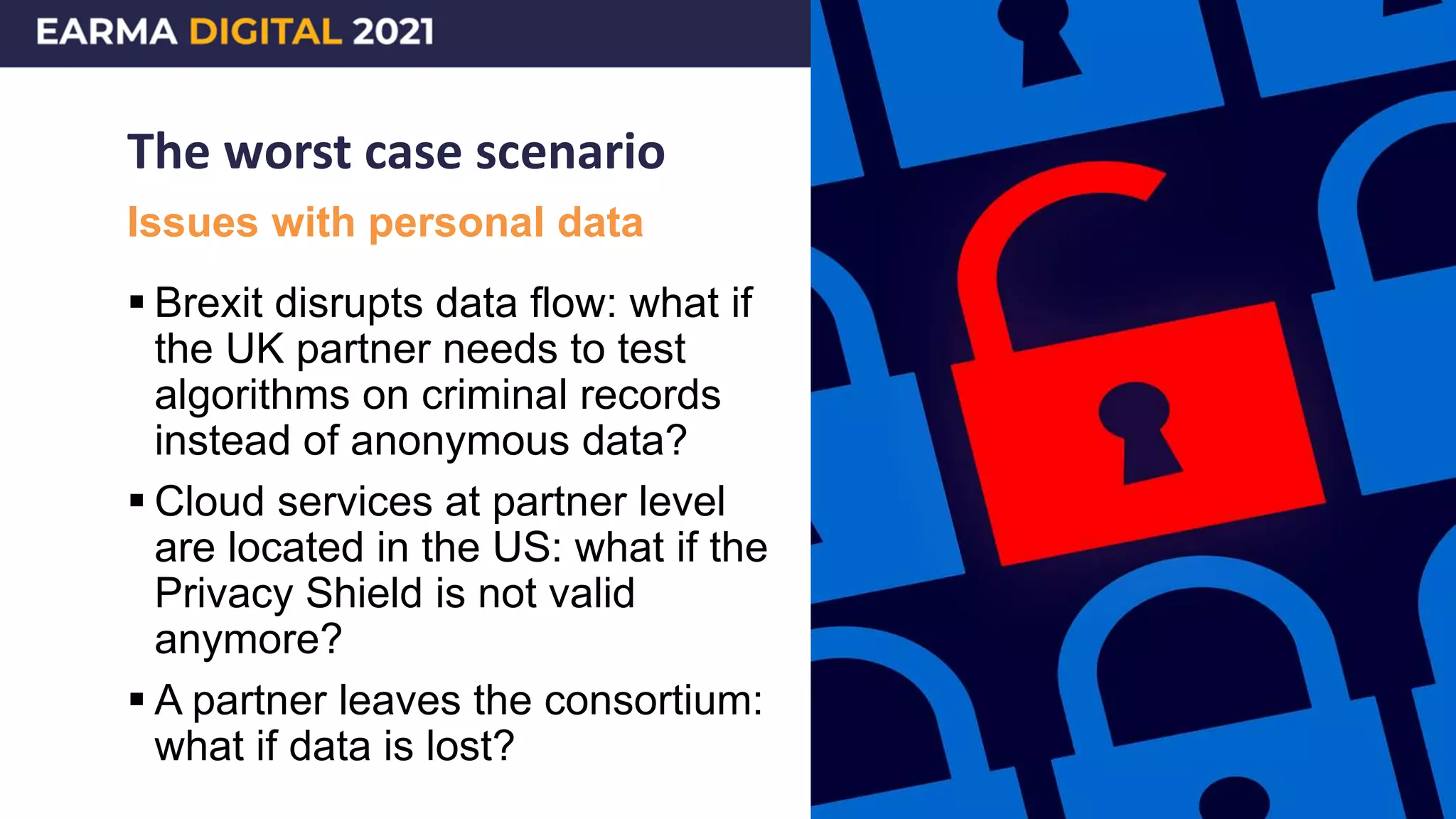 EARMA DIGITAL 2021

The worst case scenario

Issues with personal data

▪ Brexit disrupts data flow: what if the UK partner needs to test algorithms on criminal records instead of anonymous data?

▪ Cloud services at partner level are located in the US: what if the Privacy Shield is not valid anymore?

▪ A partner leaves the consortium: what if data is lost?